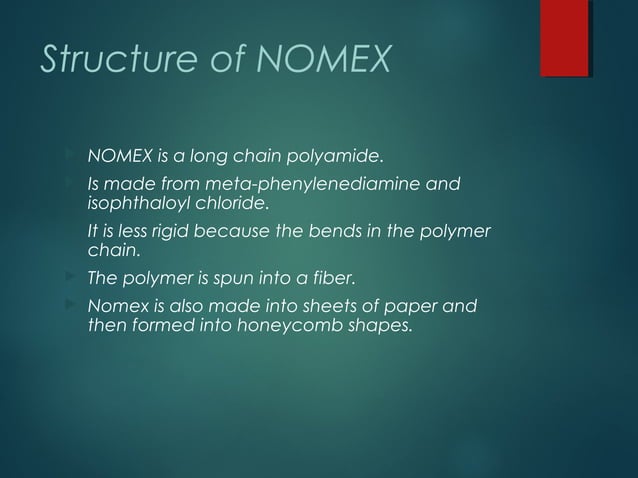 Structure of NOMEX

NOMEX is a long chain polyamide.

Is made from meta-phenylenediamine and isophthaloyl chloride.

It is less rigid because the bends in the polymer chain.

The polymer is spun into a fiber.

Nomex is also made into sheets of paper and then formed into honeycomb shapes.